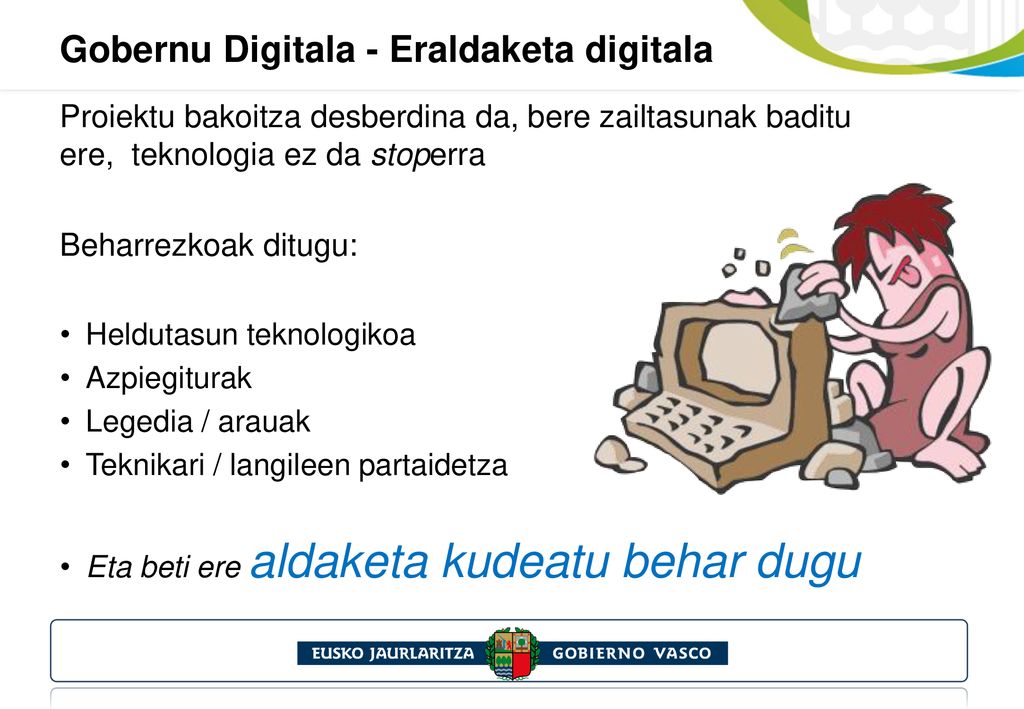 Gobernu Digitala - Eraldaketa digitala

Proiektu bakoitza desberdina da, bere zailtasunak baditu ere, teknologia ez da stoperra

Beharrezkoak ditugu:

• Heldutasun teknologikoa
• Azpiegiturak
• Legedia / arauak
• Teknikari / langileen partaidetza

• Eta beti ere aldaketa kudeatu behar dugu

EUSKO JAURLARITZA GOBIERNO VASCO